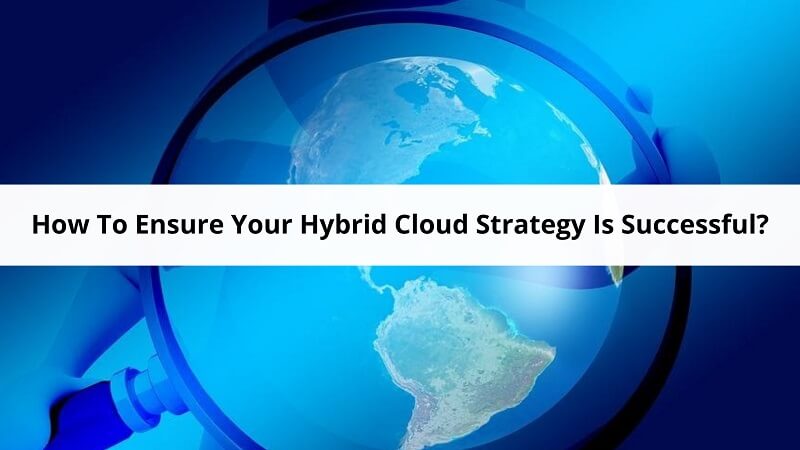 How To Ensure Your Hybrid Cloud Strategy Is Successful?